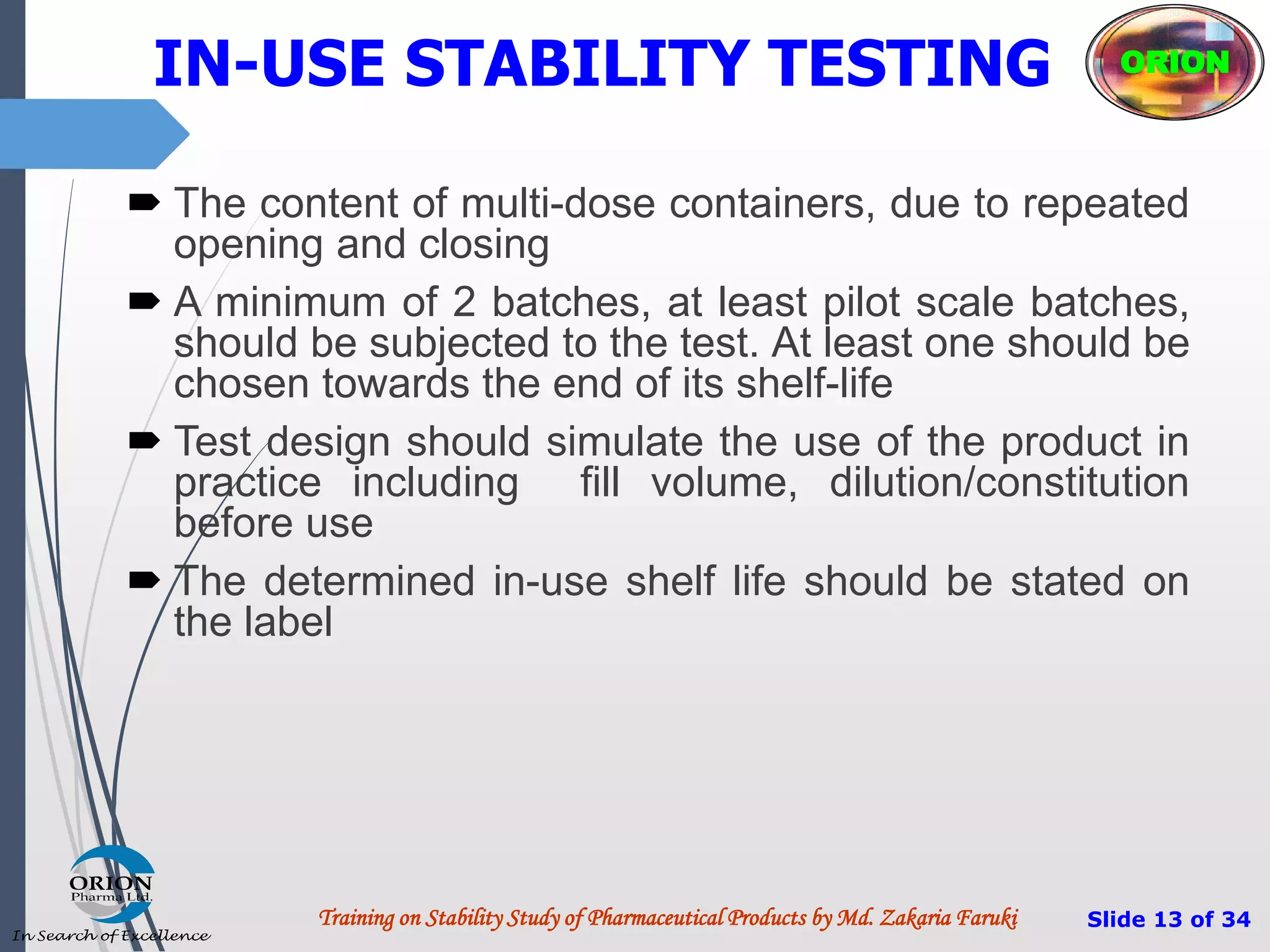 IN-USE STABILITY TESTING

ORION

➨ The content of multi-dose containers, due to repeated opening and closing

➨ A minimum of 2 batches, at least pilot scale batches, should be subjected to the test. At least one should be chosen towards the end of its shelf-life

➨ Test design should simulate the use of the product in practice including fill volume, dilution/constitution before use

➨ The determined in-use shelf life should be stated on the label

ORION
Pharma Ltd.
In Search of Excellence

Training on Stability Study of Pharmaceutical Products by Md. Zakaria Faruki

Slide 13 of 34